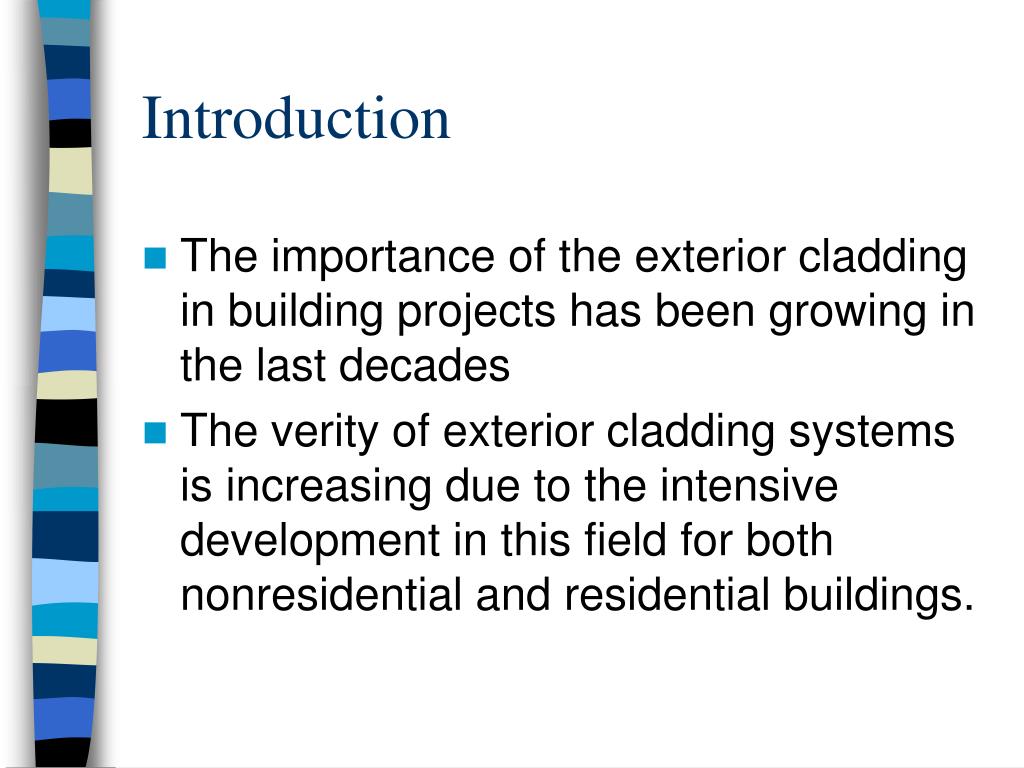 Introduction

The importance of the exterior cladding in building projects has been growing in the last decades

The verity of exterior cladding systems is increasing due to the intensive development in this field for both nonresidential and residential buildings.